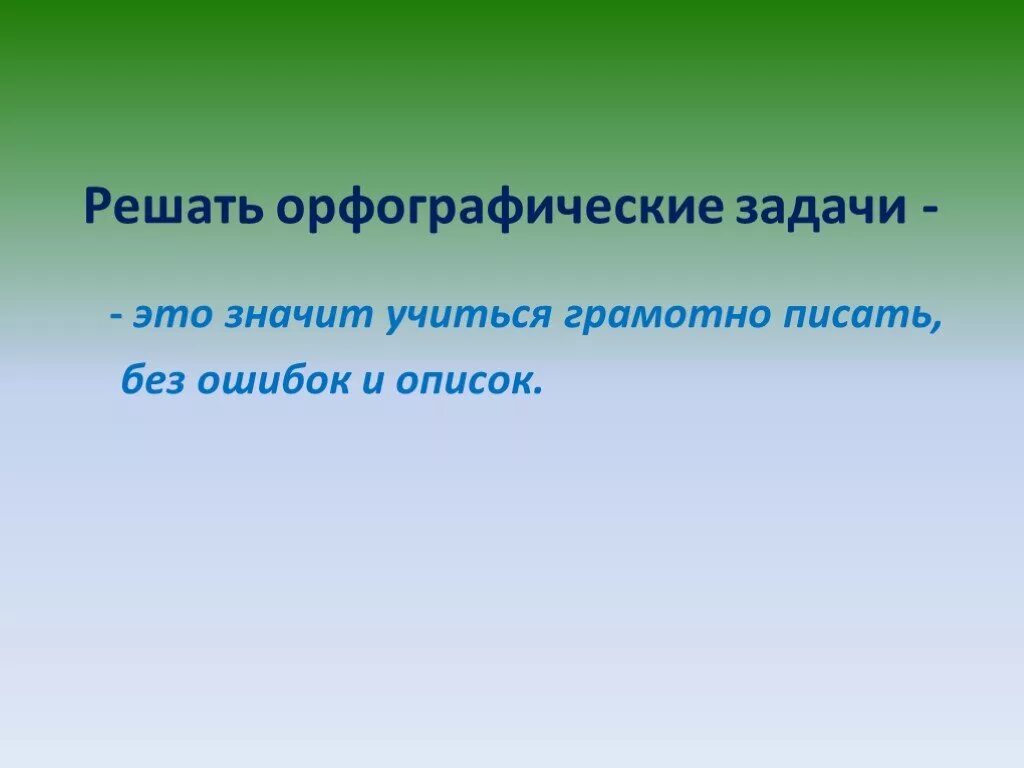 Решать орфографические задачи -

- это значит учиться грамотно писать, без ошибок и описок.